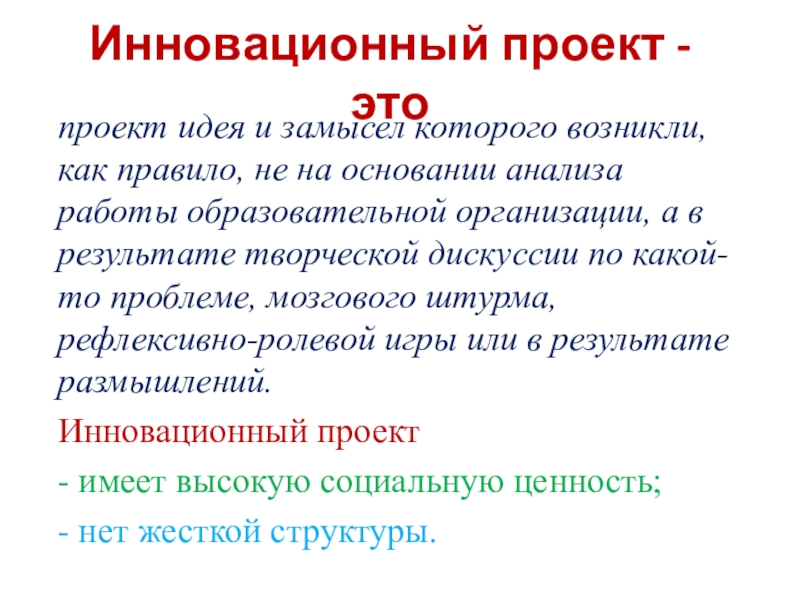 Инновационный проект - это

проект идея и замысел которого возникли, как правило, не на основании анализа работы образовательной организации, а в результате творческой дискуссии по какой-то проблеме, мозгового штурма, рефлексивно-ролевой игры или в результате размышлений.

Инновационный проект

- имеет высокую социальную ценность;

- нет жесткой структуры.